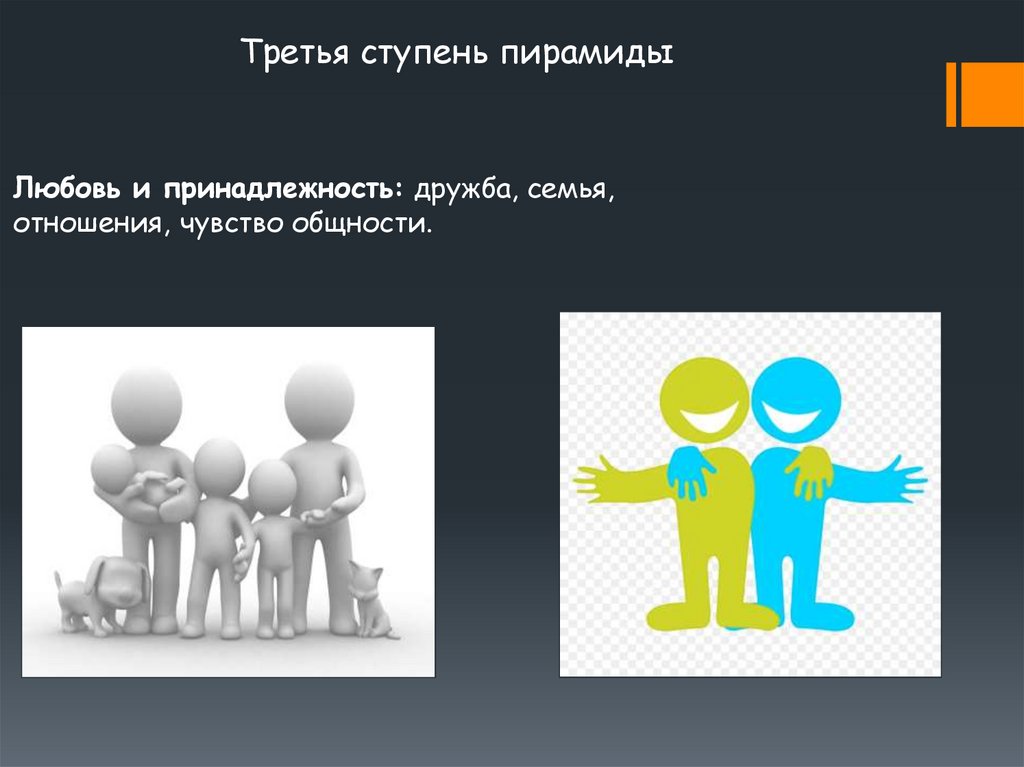 Третья ступень пирамиды

Любовь и принадлежность: дружба, семья, отношения, чувство общности.